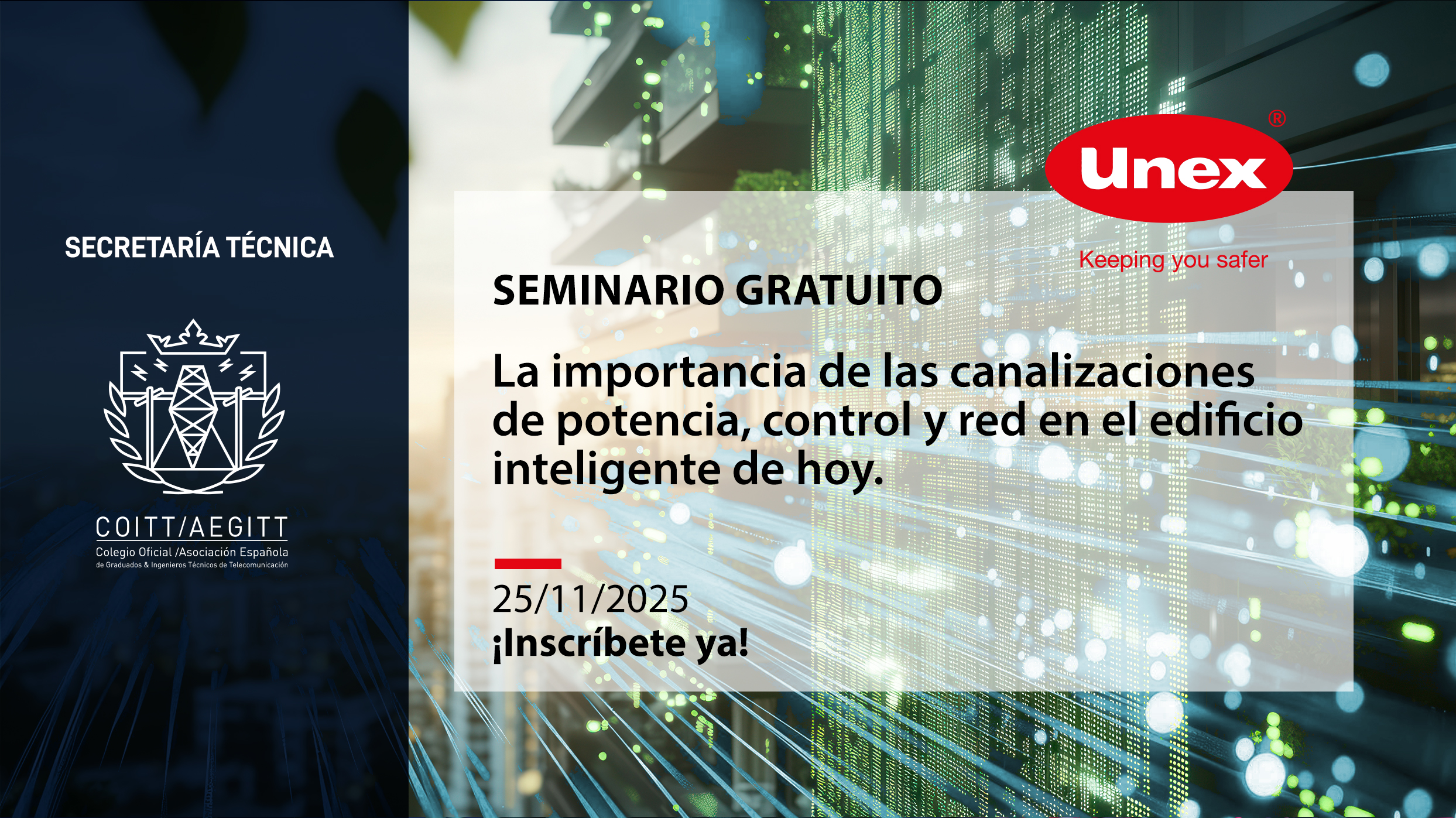 SECRETARÍA TÉCNICA

COITT/AEGITT
Colegio Oficial /Asociación Española
de Graduados & Ingenieros Técnicos de Telecomunicación

Unex®
Keeping you safer

SEMINARIO GRATUITO

La importancia de las canalizaciones de potencia, control y red en el edificio inteligente de hoy.

25/11/2025
¡Inscríbete ya!